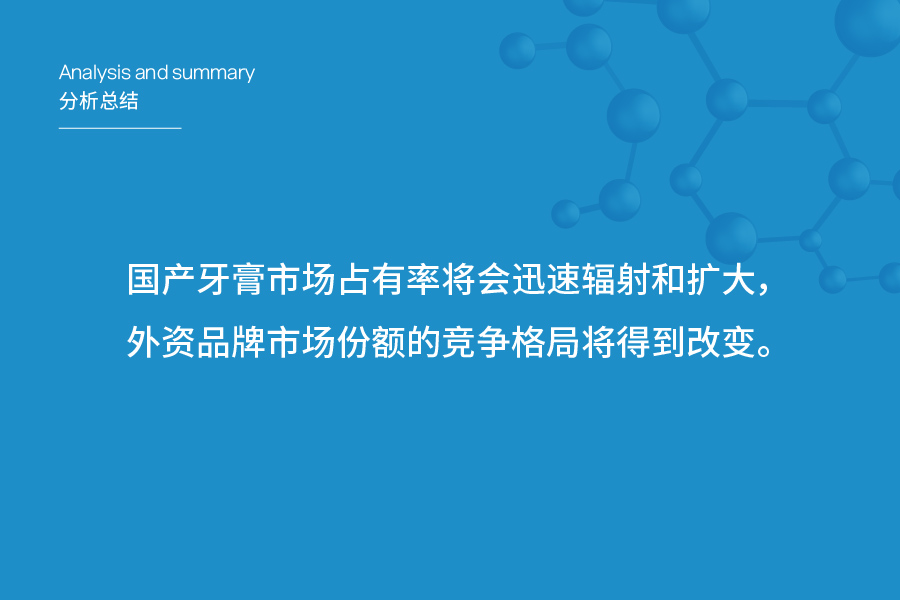 Analysis and summary
分析总结

国产牙膏市场占有率将会迅速辐射和扩大，外资品牌市场份额的竞争格局将得到改变。